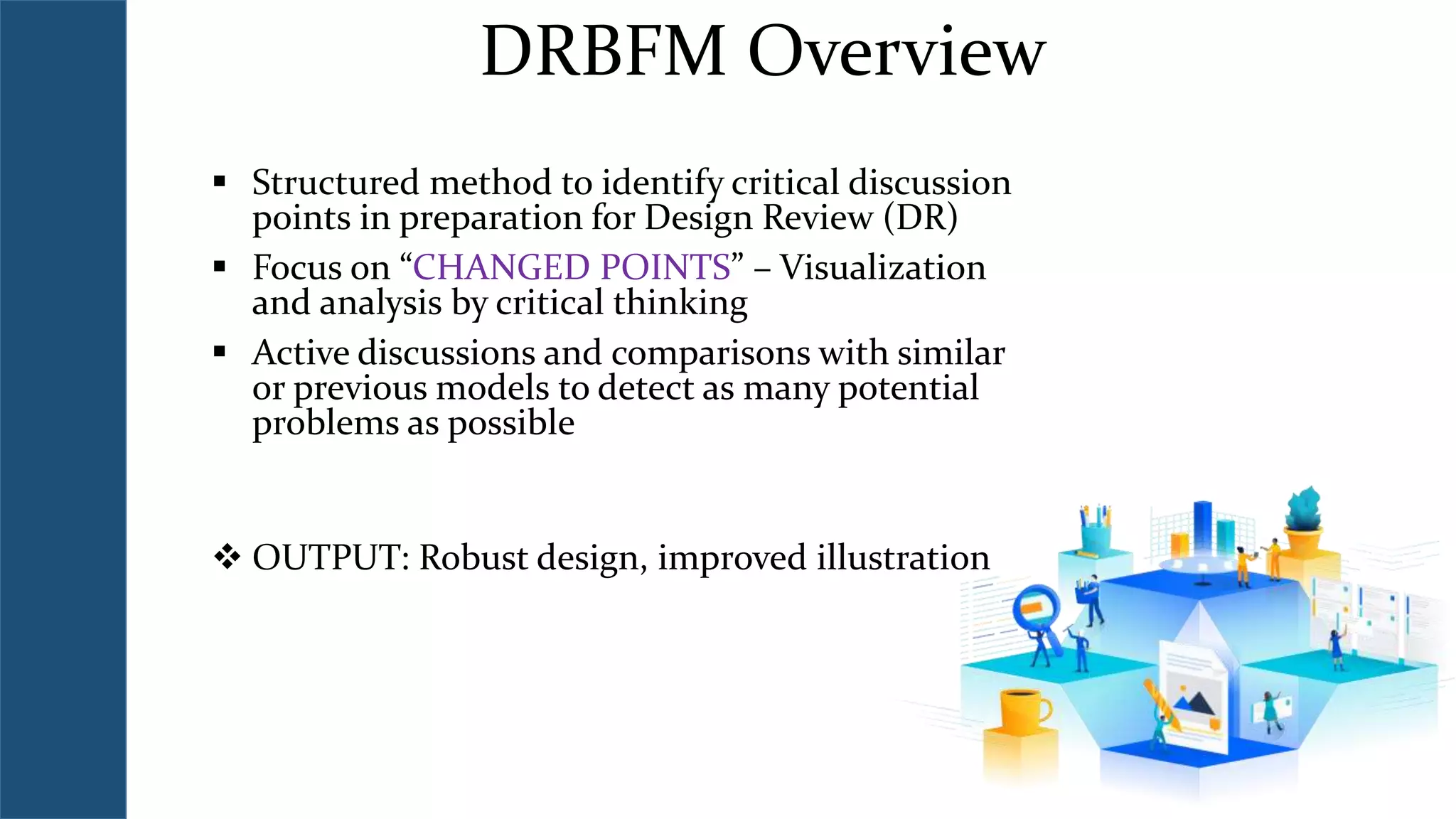 DRBFM Overview

▪ Structured method to identify critical discussion points in preparation for Design Review (DR)

▪ Focus on “CHANGED POINTS” – Visualization and analysis by critical thinking

▪ Active discussions and comparisons with similar or previous models to detect as many potential problems as possible

❖ OUTPUT: Robust design, improved illustration